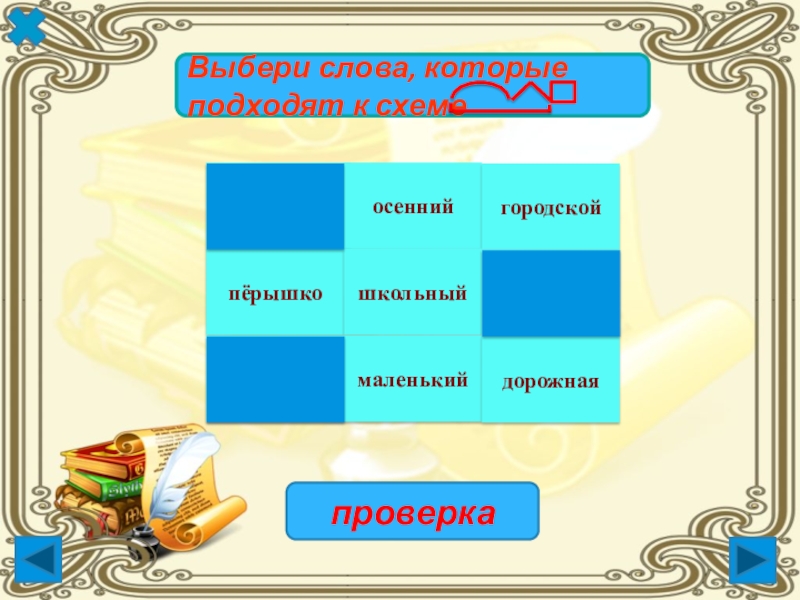 Выбери слова, которые подходят к схеме

| | осенний | городской |
|---|---|---|
| пёрышко | школьный | |
| | маленький | дорожная |

проверка